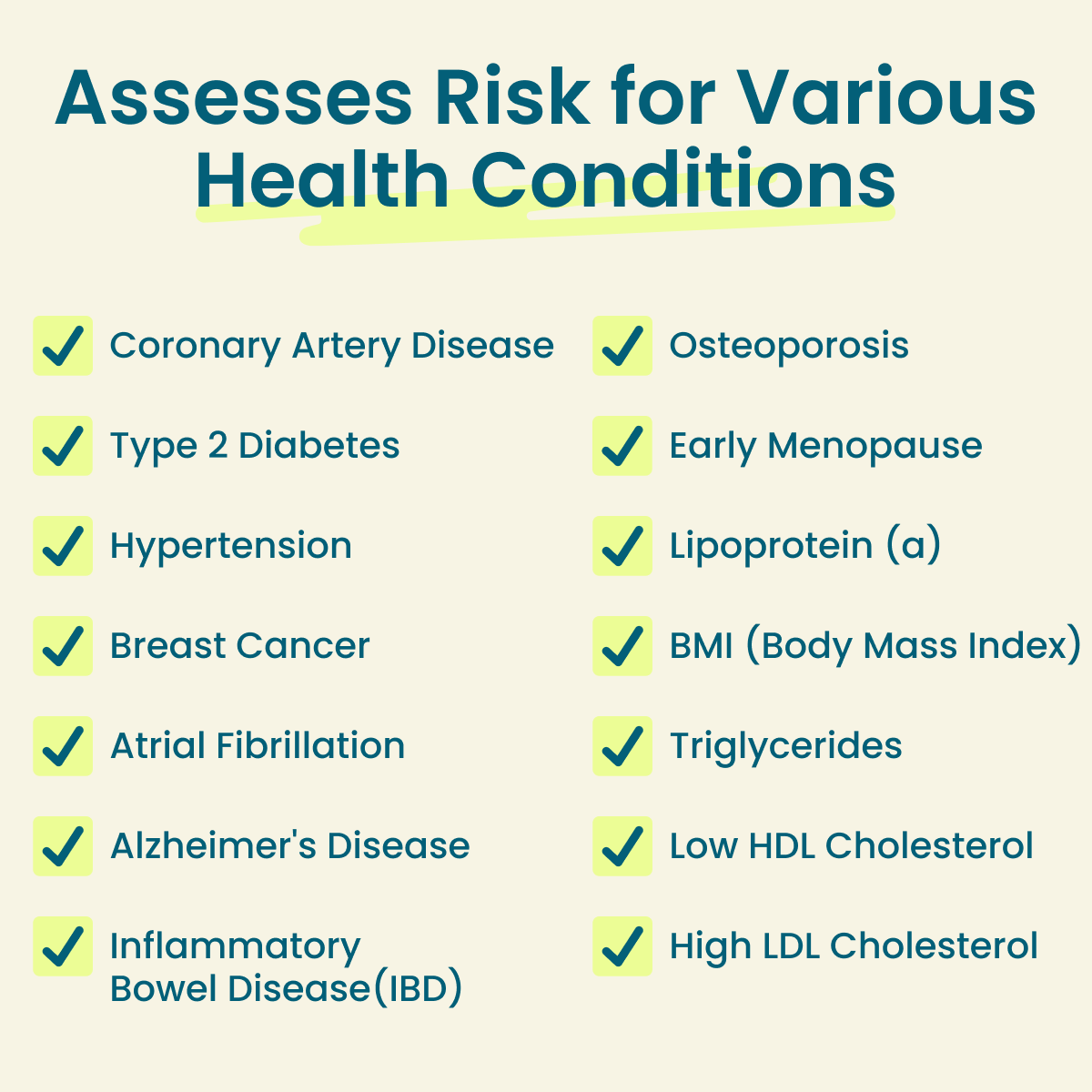 Assesses Risk for Various Health Conditions

Coronary Artery Disease

Type 2 Diabetes

Hypertension

Breast Cancer

Atrial Fibrillation

Alzheimer's Disease

Inflammatory Bowel Disease(IBD)

Osteoporosis

Early Menopause

Lipoprotein (a)

BMI (Body Mass Index)

Triglycerides

Low HDL Cholesterol

High LDL Cholesterol